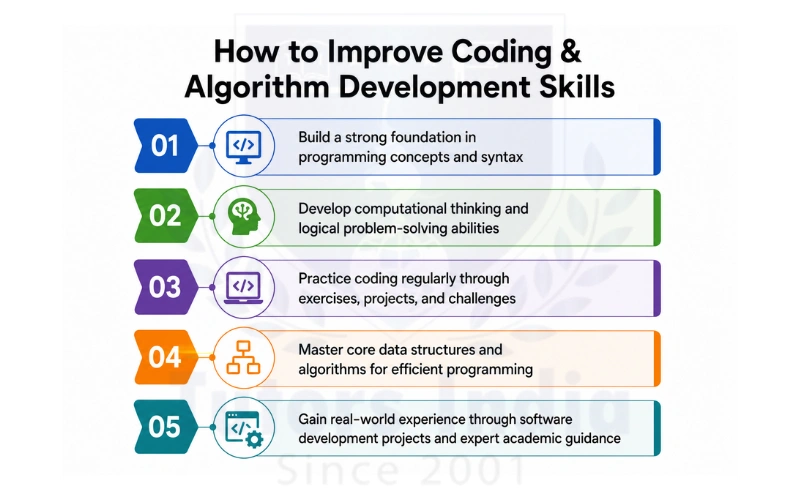 How to Improve Coding & Algorithm Development Skills

01
</>
Build a strong foundation in programming concepts and syntax

02
Develop computational thinking and logical problem-solving abilities

03
</>
Practice coding regularly through exercises, projects, and challenges

04
Master core data structures and algorithms for efficient programming

05
</>
Gain real-world experience through software development projects and expert academic guidance

Tutors India
Since 2001